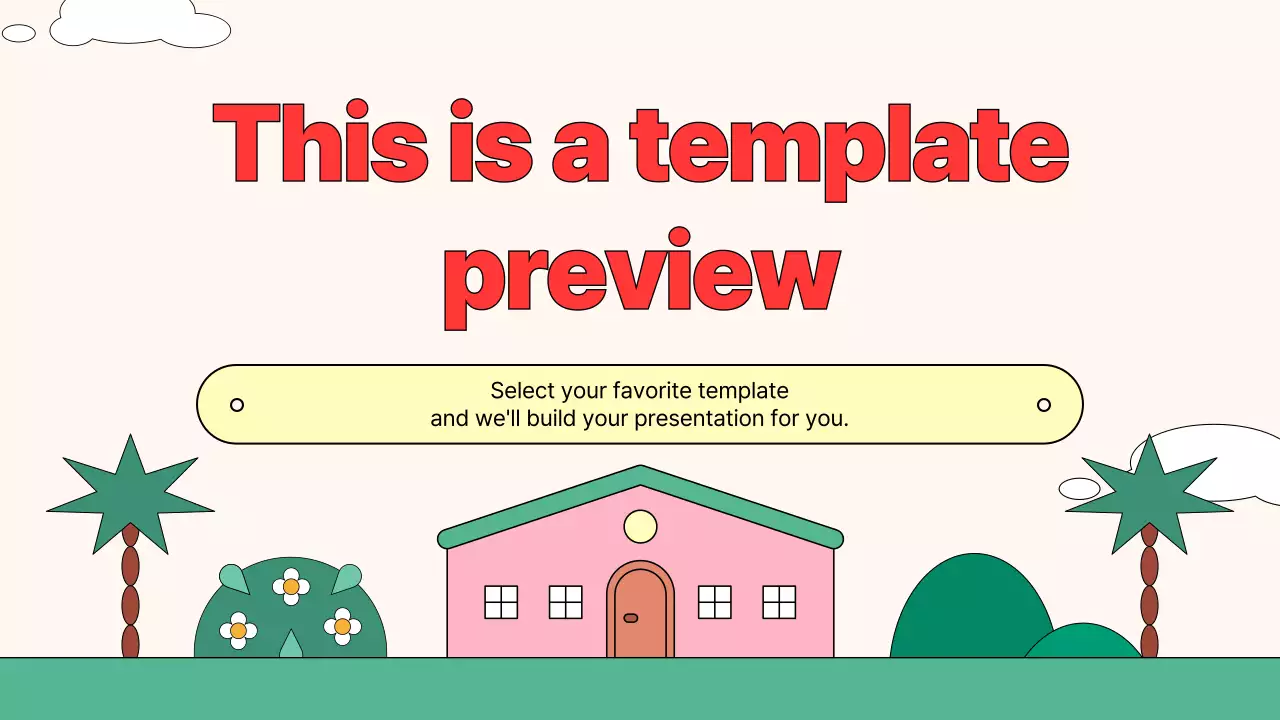 This is a template preview

Select your favorite template
and we'll build your presentation for you.